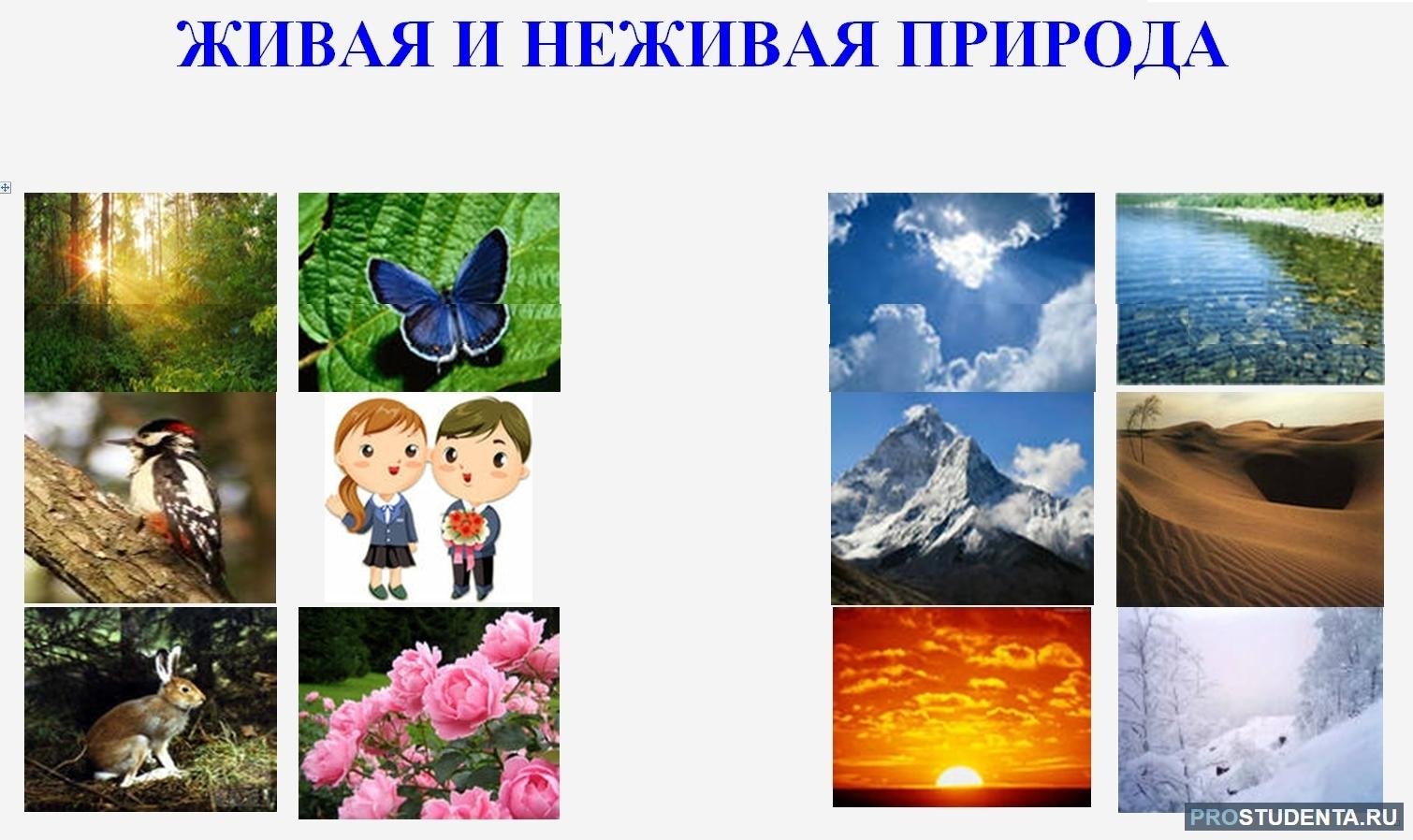 ЖИВАЯ И НЕЖИВАЯ ПРИРОДА

PROSTUDENTA.RU